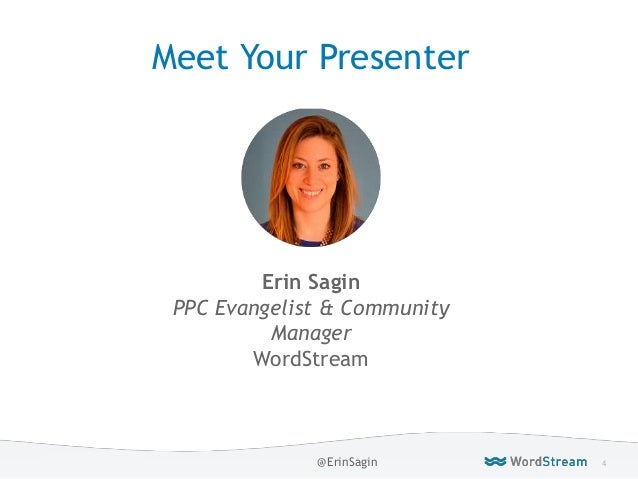 Meet Your Presenter

Erin Sagin
PPC Evangelist & Community Manager
WordStream

@ErinSagin

WordStream

4